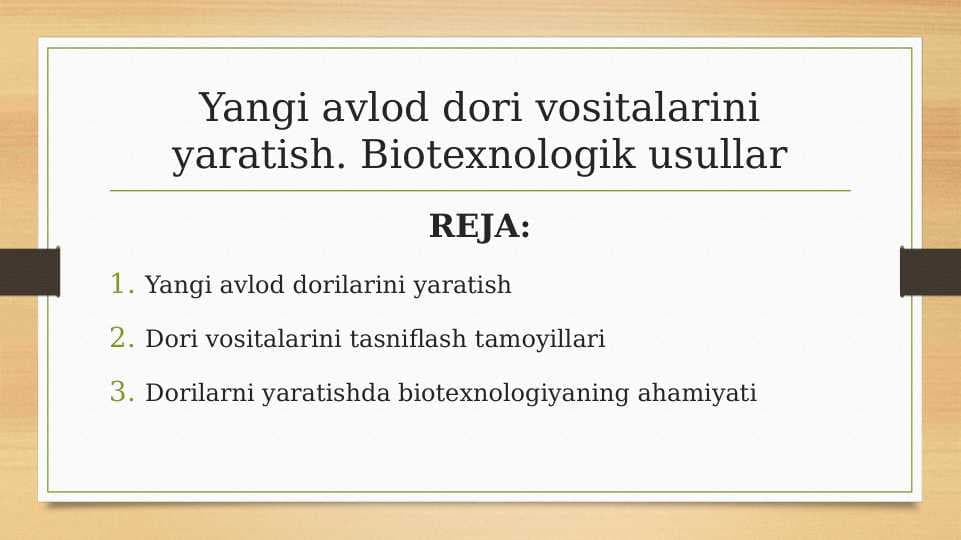 Yangi avlod dori vositalarini yaratish. Biotexnologik usullar

REJA:

1. Yangi avlod dorilarini yaratish
2. Dori vositalarini tasniflash tamoyillari
3. Dorilarni yaratishda biotexnologiyaning ahamiyati